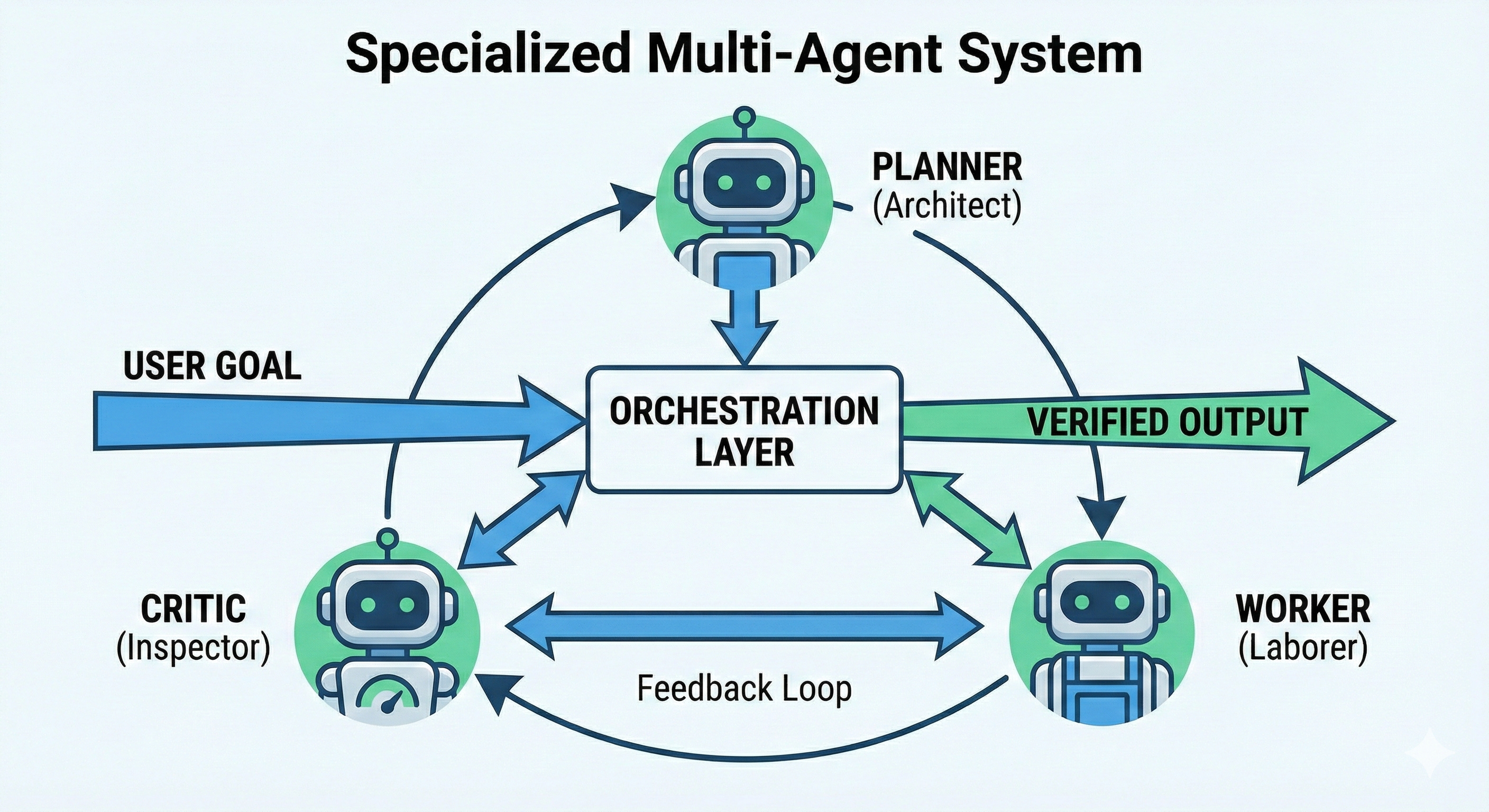 Specialized Multi-Agent System

PLANNER
(Architect)

USER GOAL

ORCHESTRATION LAYER

VERIFIED OUTPUT

CRITIC
(Inspector)

WORKER
(Laborer)

Feedback Loop